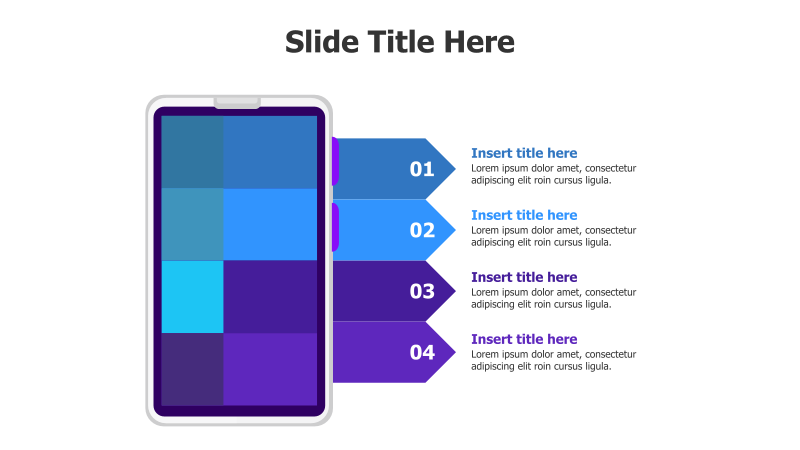 Slide Title Here

01

Insert title here
Lorem ipsum dolor amet, consectetur adipiscing elit roin cursus ligula.

02

Insert title here
Lorem ipsum dolor amet, consectetur adipiscing elit roin cursus ligula.

03

Insert title here
Lorem ipsum dolor amet, consectetur adipiscing elit roin cursus ligula.

04

Insert title here
Lorem ipsum dolor amet, consectetur adipiscing elit roin cursus ligula.